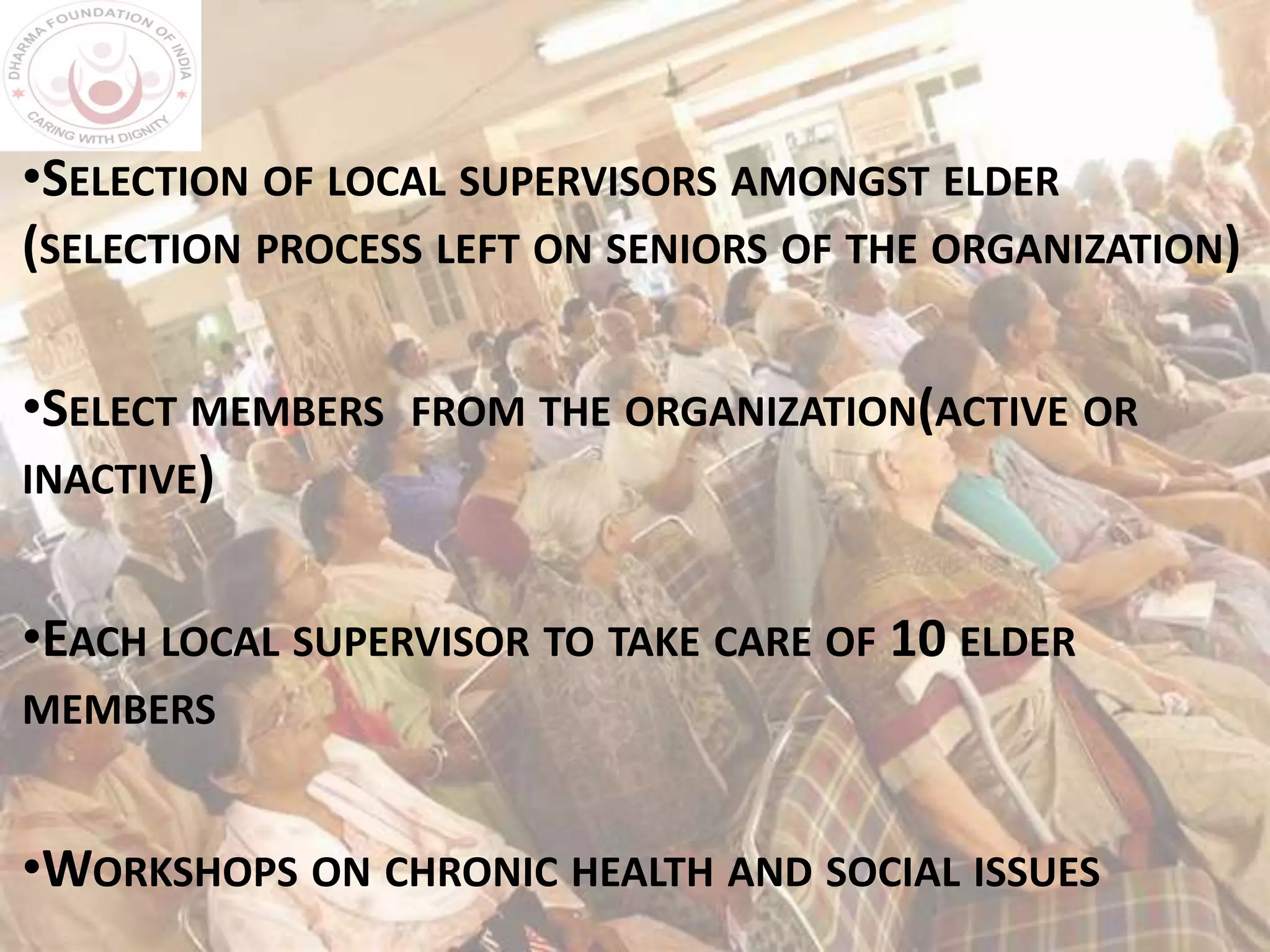 DHARMA FOUNDATION OF INDIA
CARING WITH DIGNITY

•SELECTION OF LOCAL SUPERVISORS AMONGST ELDER (SELECTION PROCESS LEFT ON SENIORS OF THE ORGANIZATION)

•SELECT MEMBERS FROM THE ORGANIZATION(ACTIVE OR INACTIVE)

•EACH LOCAL SUPERVISOR TO TAKE CARE OF 10 ELDER MEMBERS

•WORKSHOPS ON CHRONIC HEALTH AND SOCIAL ISSUES